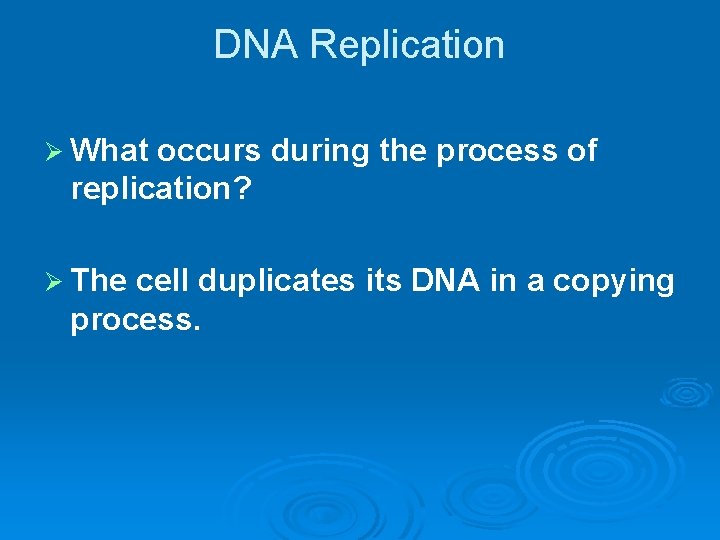 DNA Replication

➢ What occurs during the process of replication?

➢ The cell duplicates its DNA in a copying process.